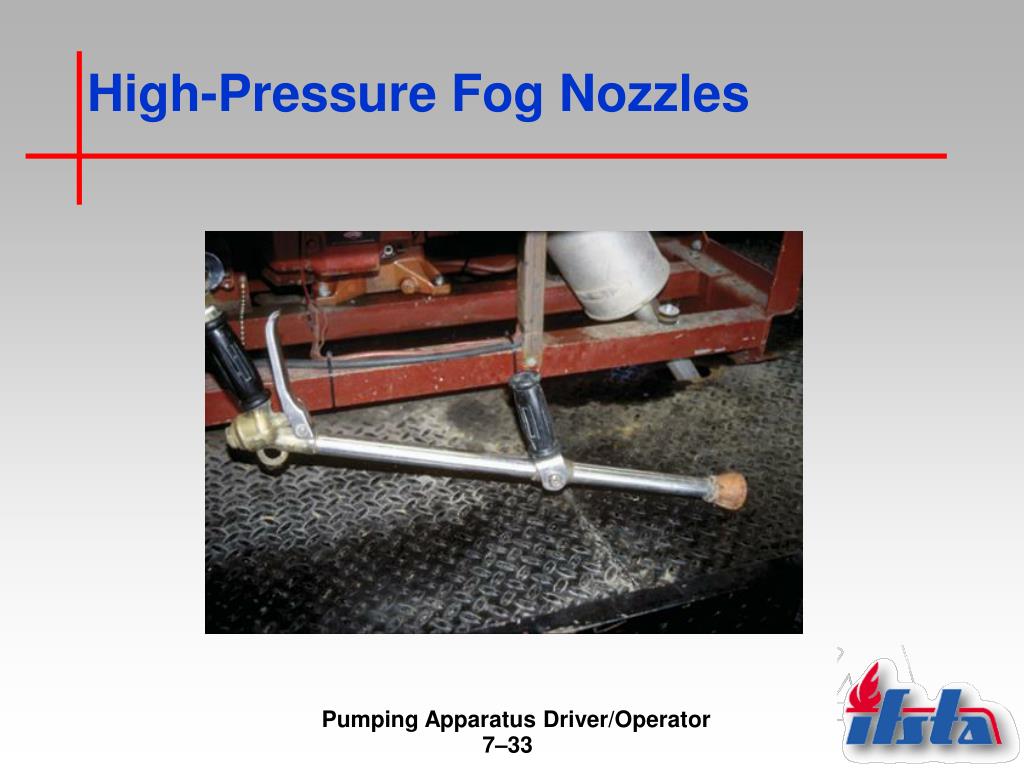 High-Pressure Fog Nozzles

Pumping Apparatus Driver/Operator
7–33

ifsta